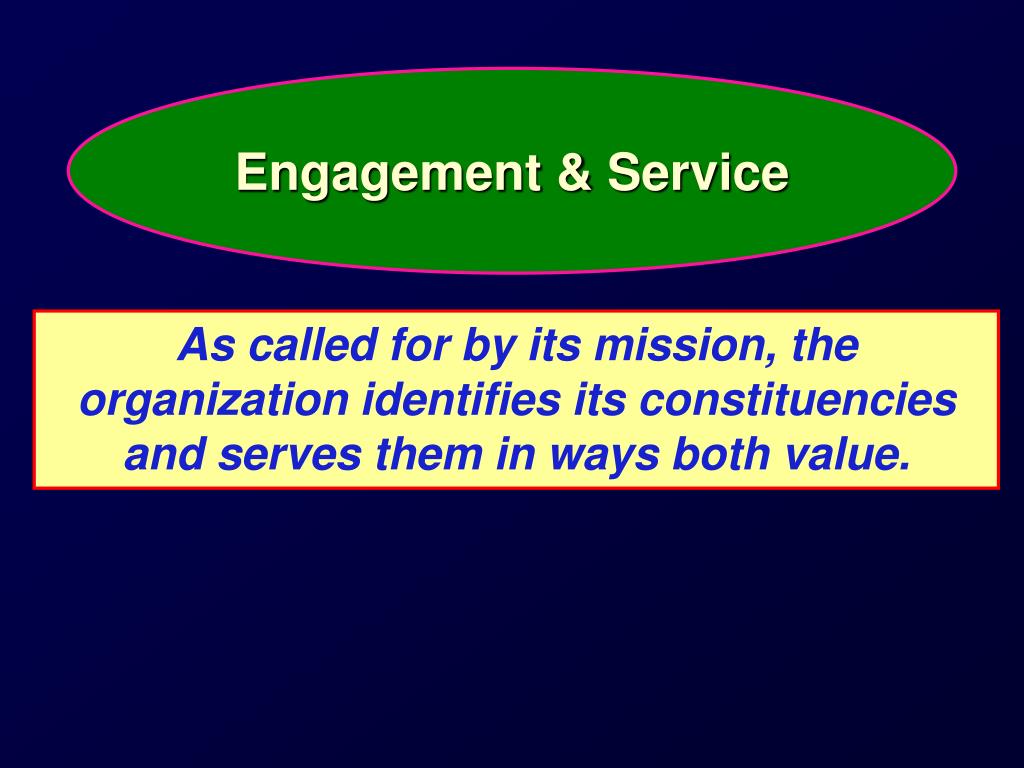 Engagement & Service

As called for by its mission, the organization identifies its constituencies and serves them in ways both value.